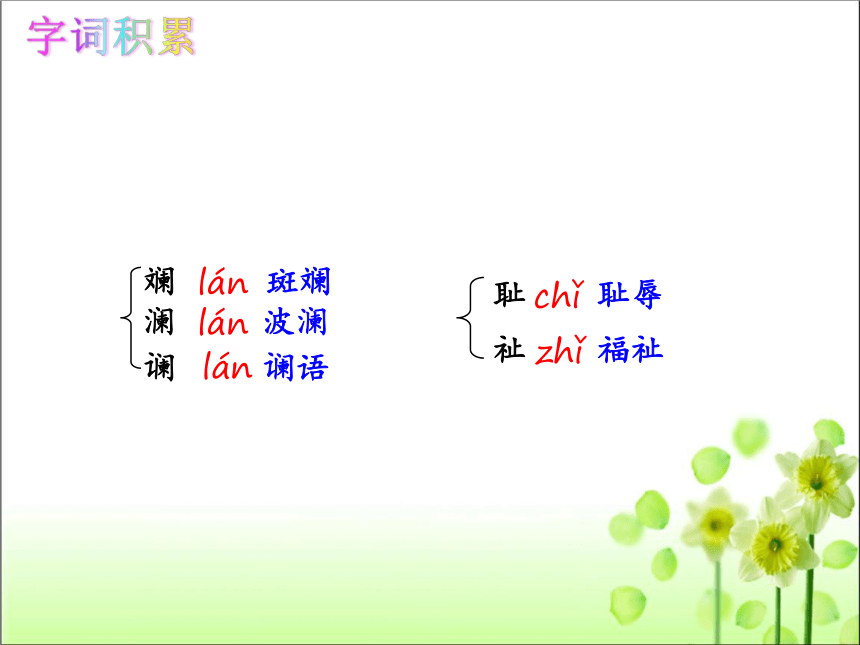 字词积累

斓 lán 斑斓
澜 lán 波澜
谰 lán 谰语

耻 chǐ 耻辱
祉 zhǐ 福祉